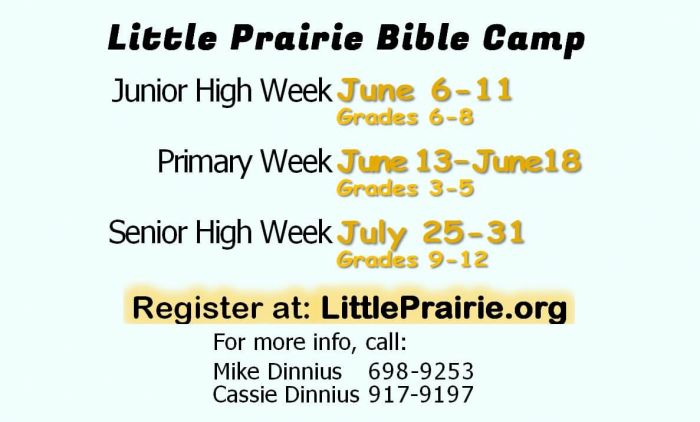 Little Prairie Bible Camp

Junior High Week June 6-11
Grades 6-8

Primary Week June 13-June18
Grades 3-5

Senior High Week July 25-31
Grades 9-12

Register at: LittlePrairie.org

For more info, call:
Mike Dinnius 698-9253
Cassie Dinnius 917-9197